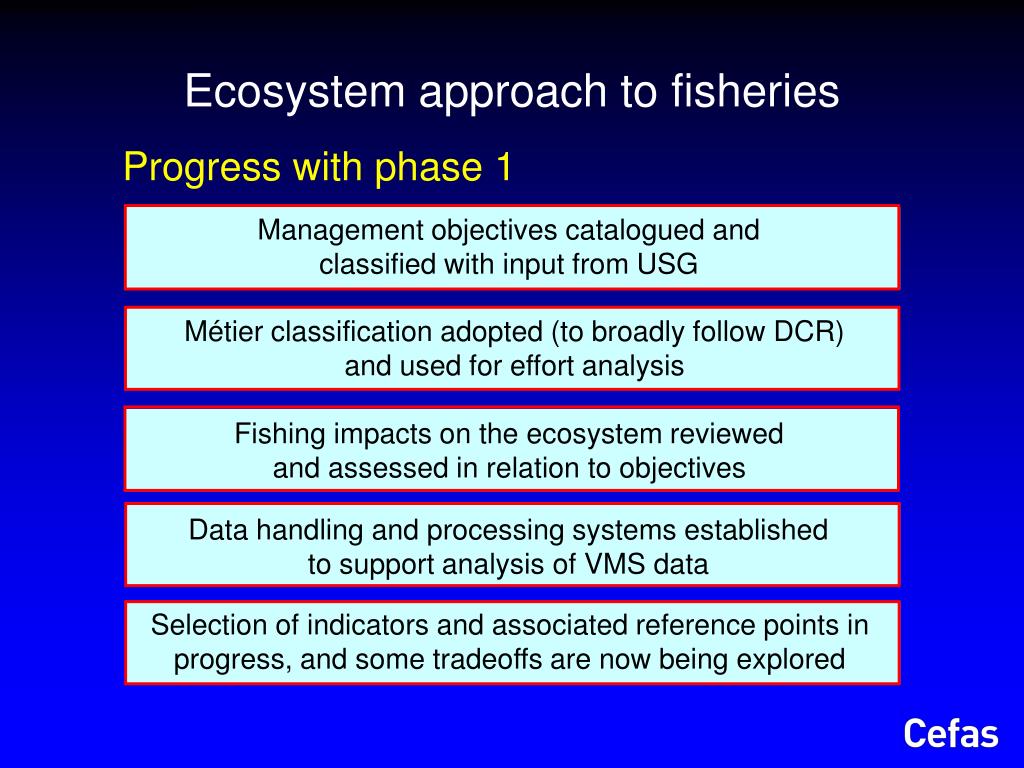 Ecosystem approach to fisheries

Progress with phase 1

Management objectives catalogued and classified with input from USG

Métier classification adopted (to broadly follow DCR) and used for effort analysis

Fishing impacts on the ecosystem reviewed and assessed in relation to objectives

Data handling and processing systems established to support analysis of VMS data

Selection of indicators and associated reference points in progress, and some tradeoffs are now being explored

Cefas